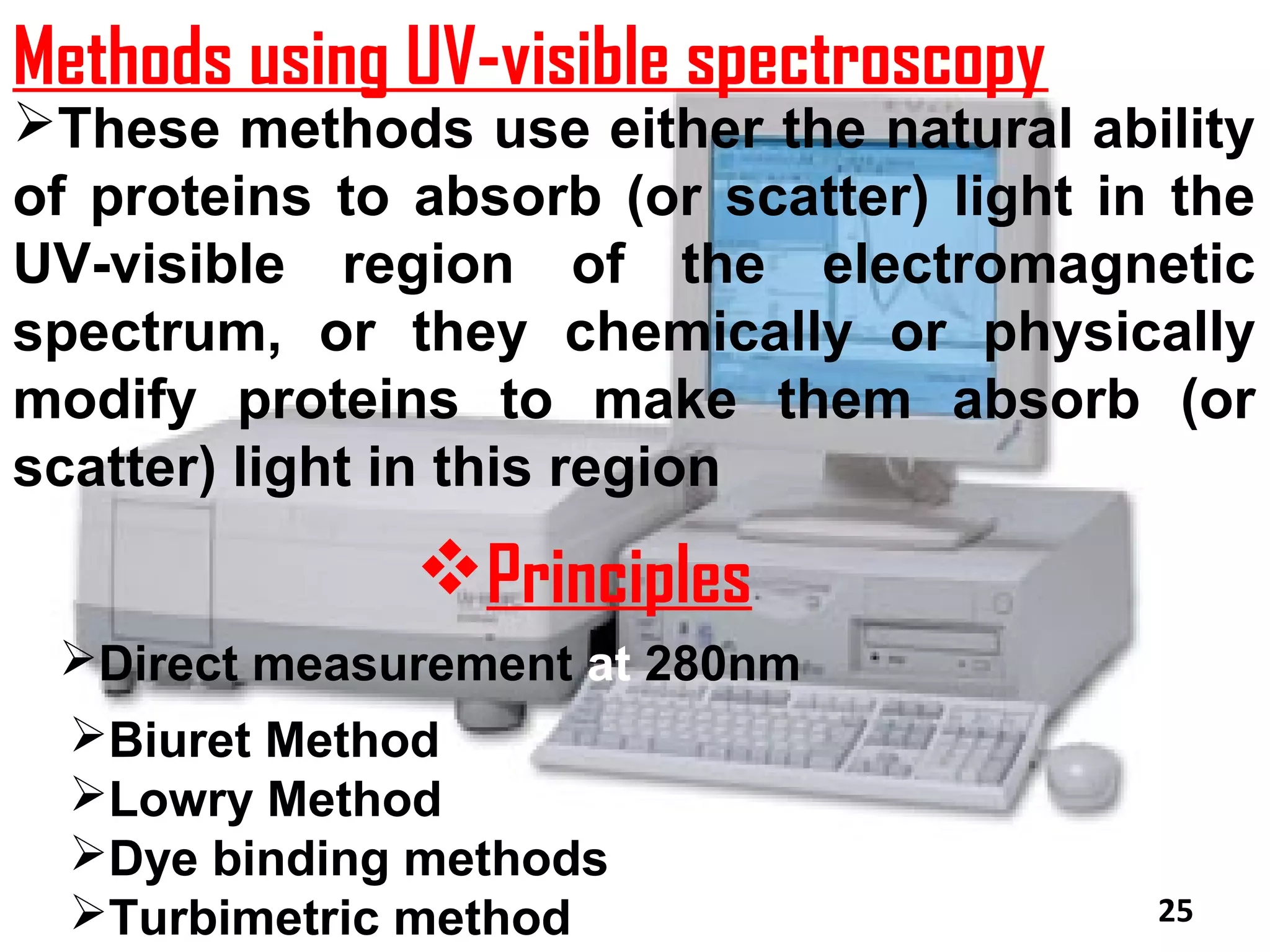 Methods using UV-visible spectroscopy

➢These methods use either the natural ability of proteins to absorb (or scatter) light in the UV-visible region of the electromagnetic spectrum, or they chemically or physically modify proteins to make them absorb (or scatter) light in this region

❖Principles

➢Direct measurement at 280nm

➢Biuret Method
➢Lowry Method
➢Dye binding methods
➢Turbimetric method

25